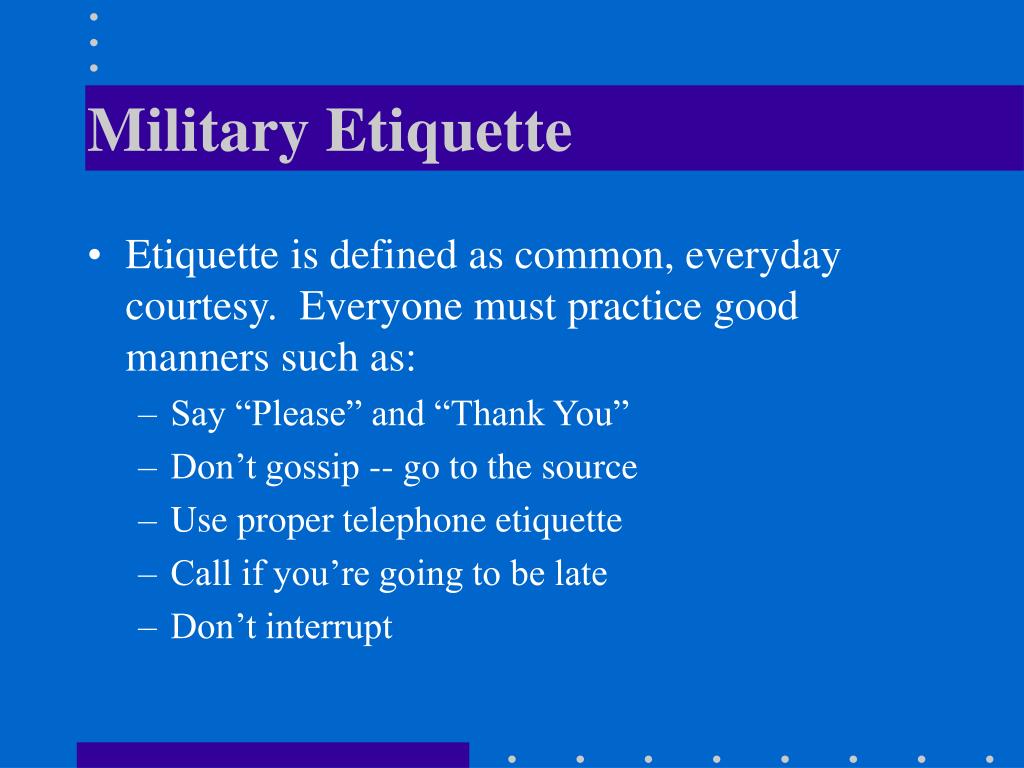 Military Etiquette

• Etiquette is defined as common, everyday courtesy. Everyone must practice good manners such as:
– Say “Please” and “Thank You”
– Don’t gossip -- go to the source
– Use proper telephone etiquette
– Call if you’re going to be late
– Don’t interrupt